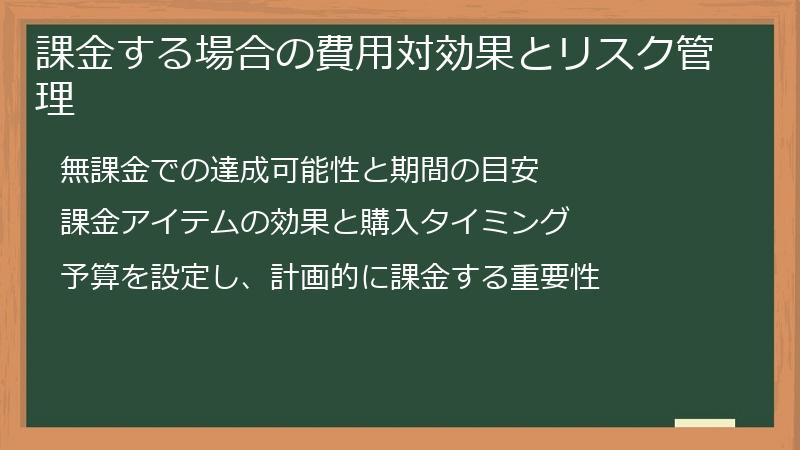 課金する場合の費用対効果とリスク管理

無課金での達成可能性と期間の目安

課金アイテムの効果と購入タイミング

予算を設定し、計画的に課金する重要性